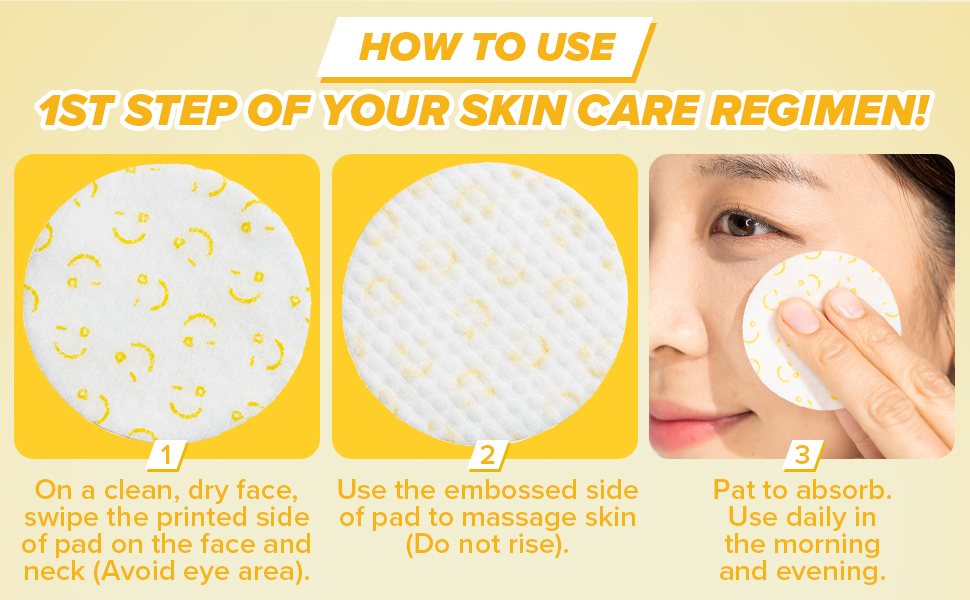 HOW TO USE

1ST STEP OF YOUR SKIN CARE REGIMEN!

1

On a clean, dry face, swipe the printed side of pad on the face and neck (Avoid eye area).

2

Use the embossed side of pad to massage skin (Do not rise).

3

Pat to absorb. Use daily in the morning and evening.